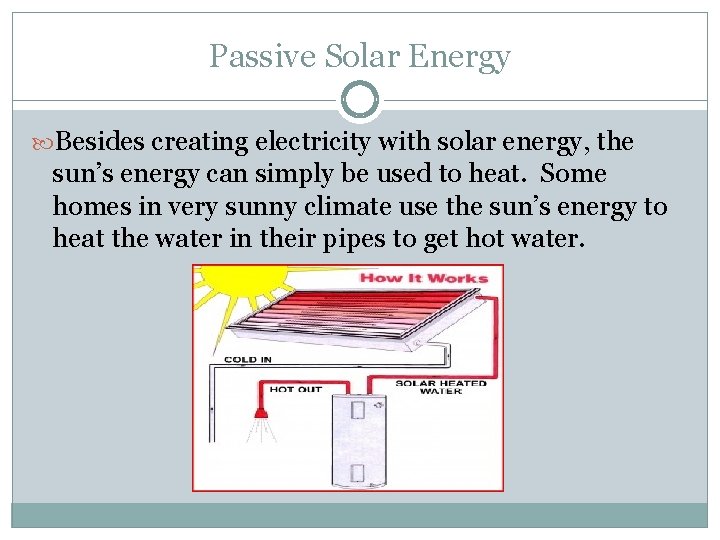 Passive Solar Energy

Besides creating electricity with solar energy, the sun’s energy can simply be used to heat.  Some homes in very sunny climate use the sun’s energy to heat the water in their pipes to get hot water.

How It Works

COLD IN

HOT OUT

SOLAR HEATED WATER